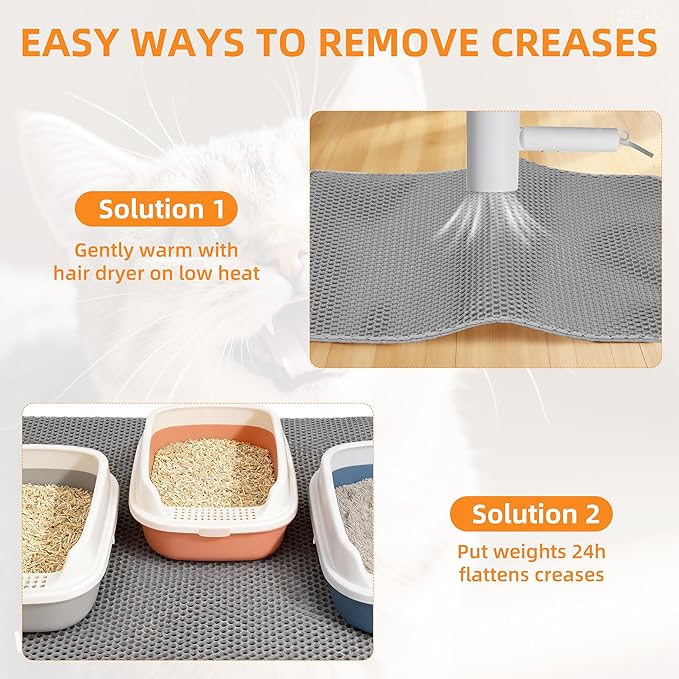 EASY WAYS TO REMOVE CREASES

Solution 1

Gently warm with hair dryer on low heat

Solution 2

Put weights 24h flattens creases